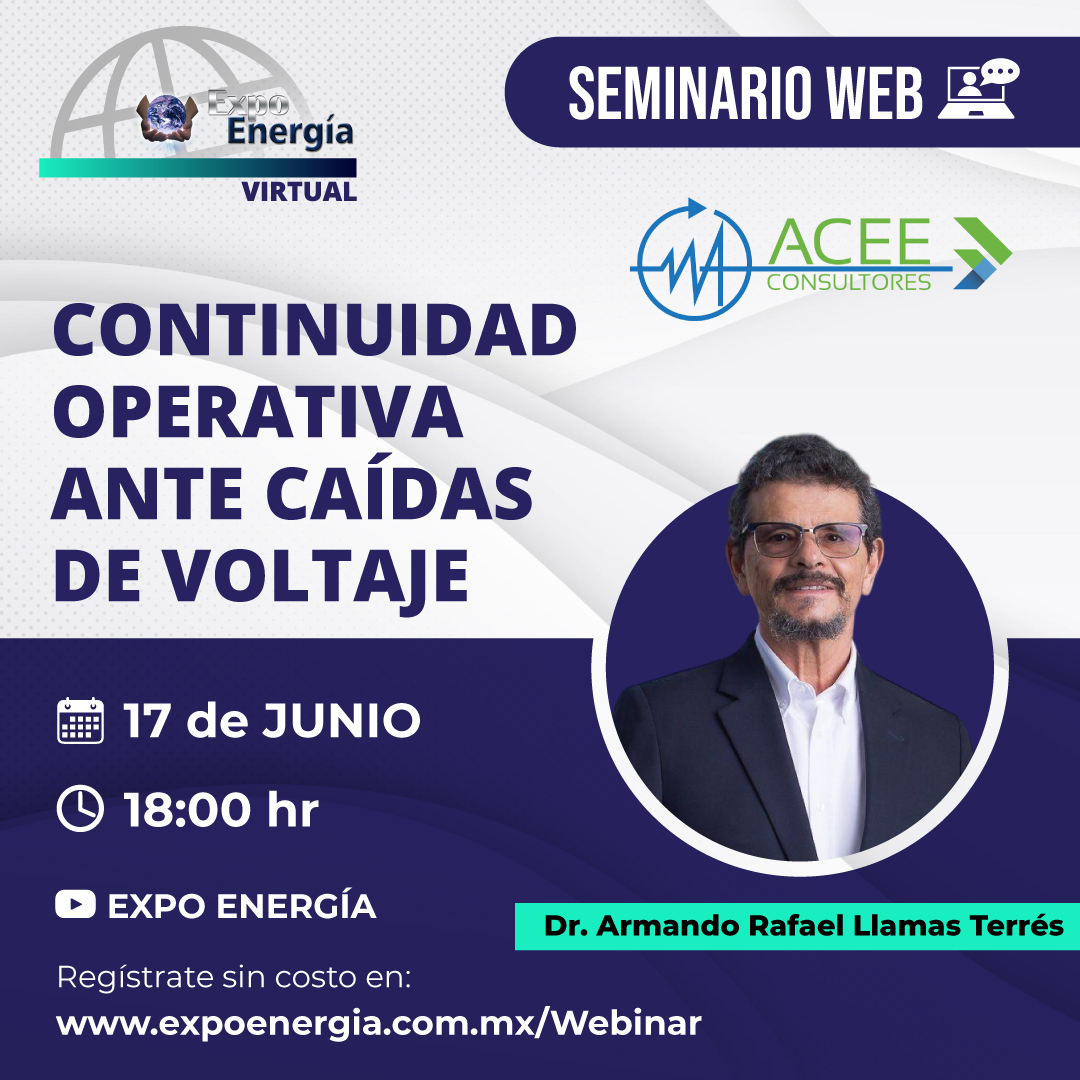 Expo Energía
VIRTUAL

SEMINARIO WEB

ACEE CONSULTORES

CONTINUIDAD OPERATIVA ANTE CAÍDAS DE VOLTAJE

17 de JUNIO

18:00 hr

EXPO ENERGÍA

Dr. Armando Rafael Llamas Terrés

Regístrate sin costo en:
www.expoenergia.com.mx/Webinar